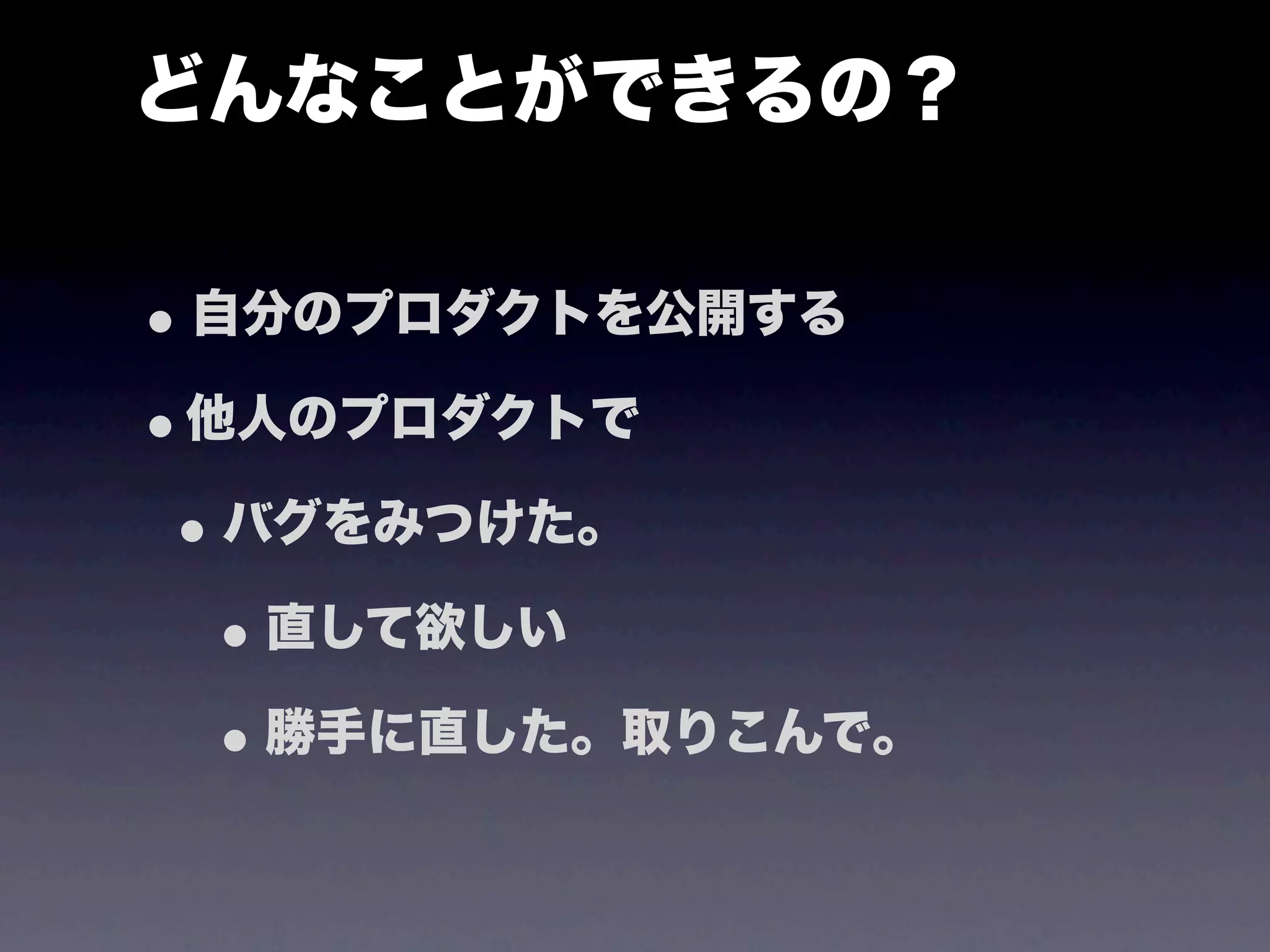 どんなことができるの？

• 自分のプロダクトを公開する

• 他人のプロダクトで

• バグをみつけた。

• 直して欲しい

• 勝手に直した。取りこんで。